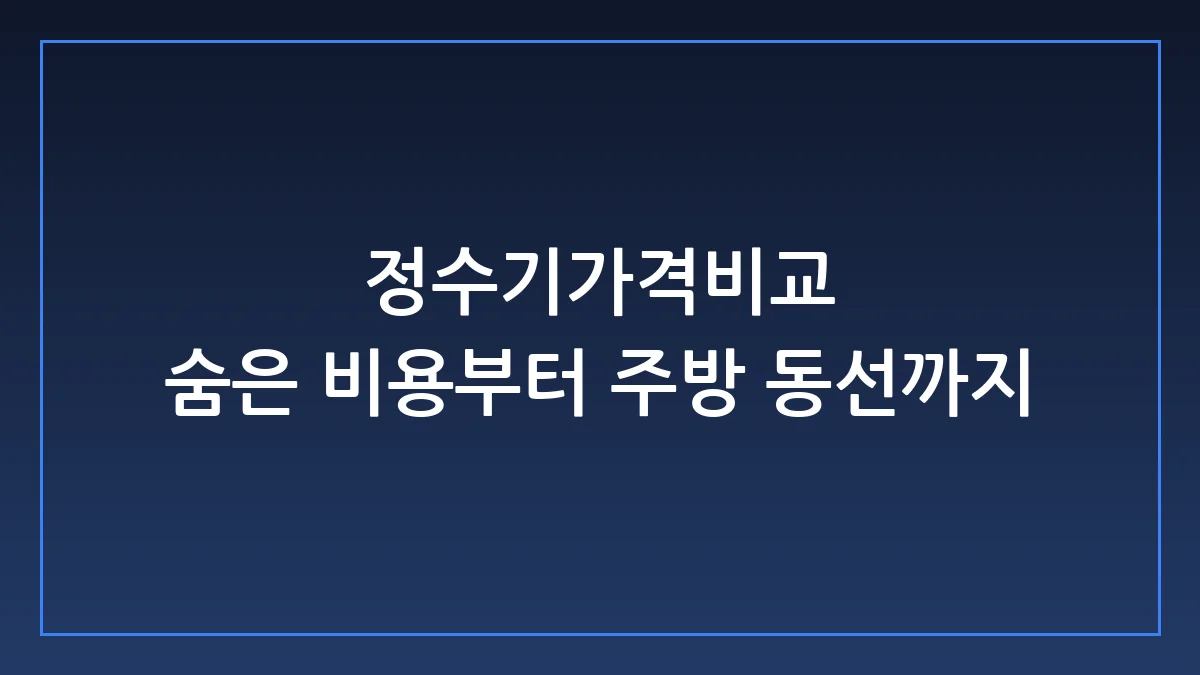 정수기가격비교
숨은 비용부터 주방 동선까지